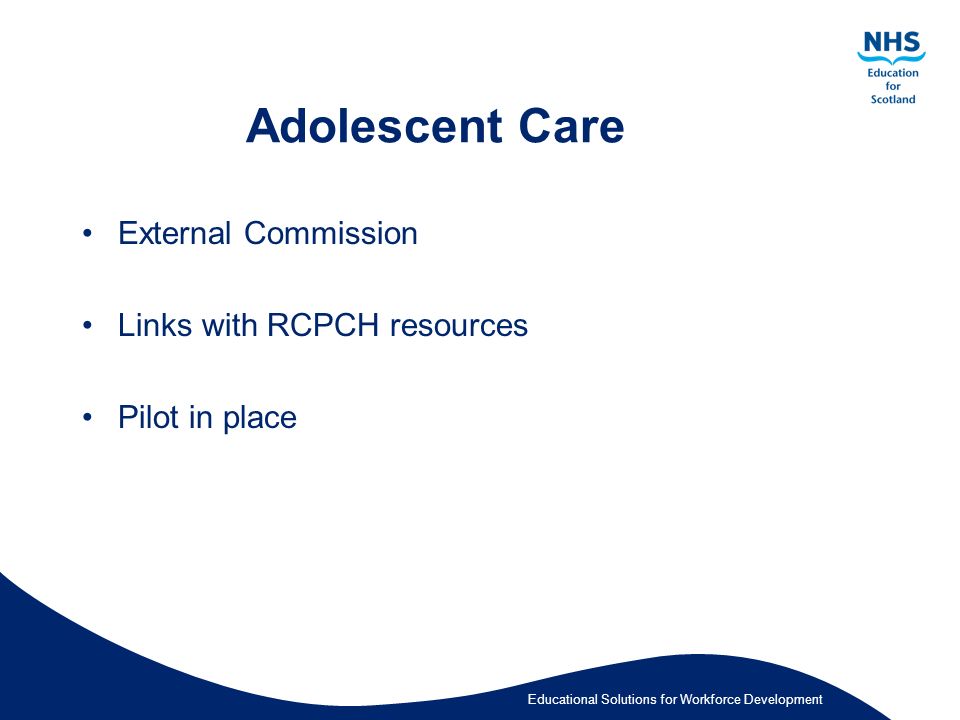 NHS
Education for Scotland

Adolescent Care

• External Commission

• Links with RCPCH resources

• Pilot in place

Educational Solutions for Workforce Development